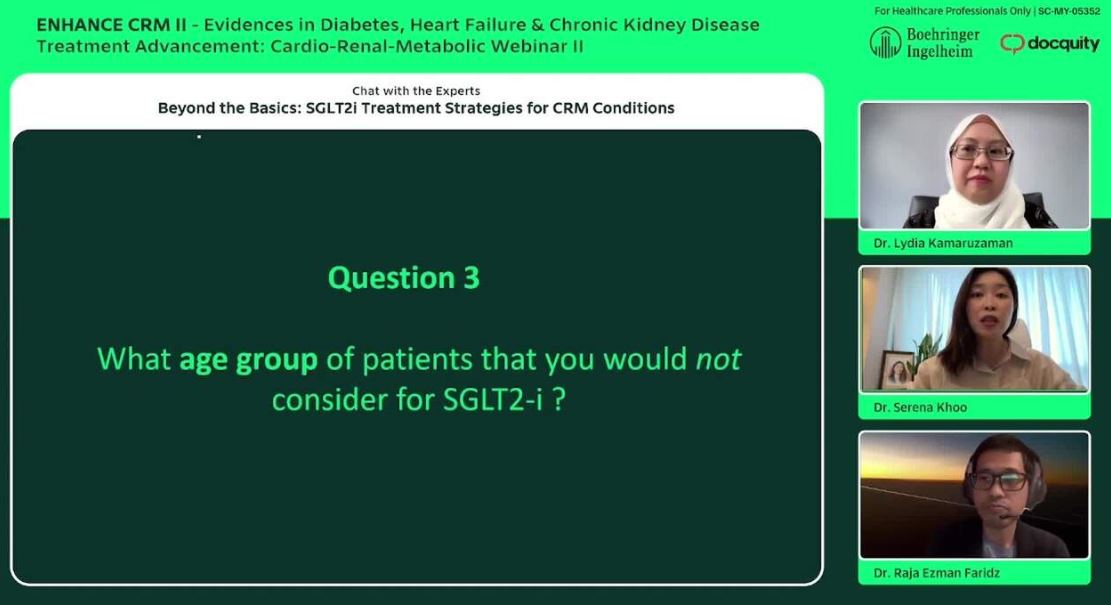 ENHANCE CRM II - Evidences in Diabetes, Heart Failure & Chronic Kidney Disease
Treatment Advancement: Cardio-Renal-Metabolic Webinar II

For Healthcare Professionals Only | SC-MY-05352

Boehringer Ingelheim

docquity

Chat with the Experts
Beyond the Basics: SGLT2i Treatment Strategies for CRM Conditions

Question 3

What age group of patients that you would not consider for SGLT2-i ?

Dr. Lydia Kamaruzaman

Dr. Serena Khoo

Dr. Raja Ezman Faridz